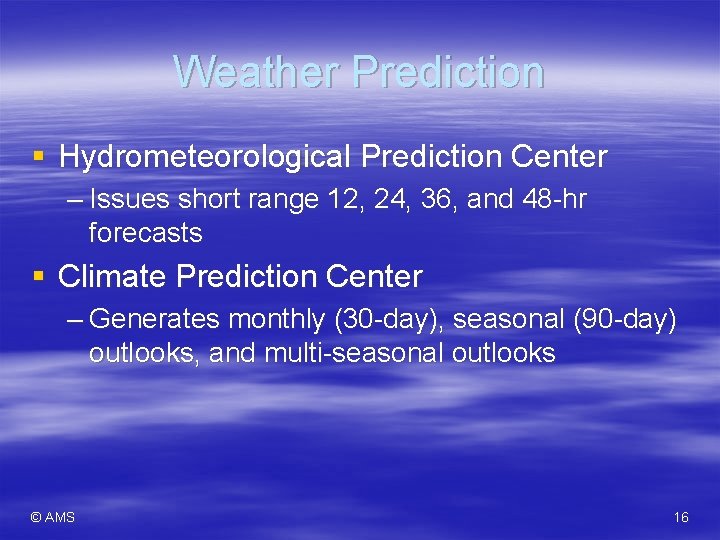 Weather Prediction

▪ Hydrometeorological Prediction Center

– Issues short range 12, 24, 36, and 48-hr forecasts

▪ Climate Prediction Center

– Generates monthly (30-day), seasonal (90-day) outlooks, and multi-seasonal outlooks

© AMS

16